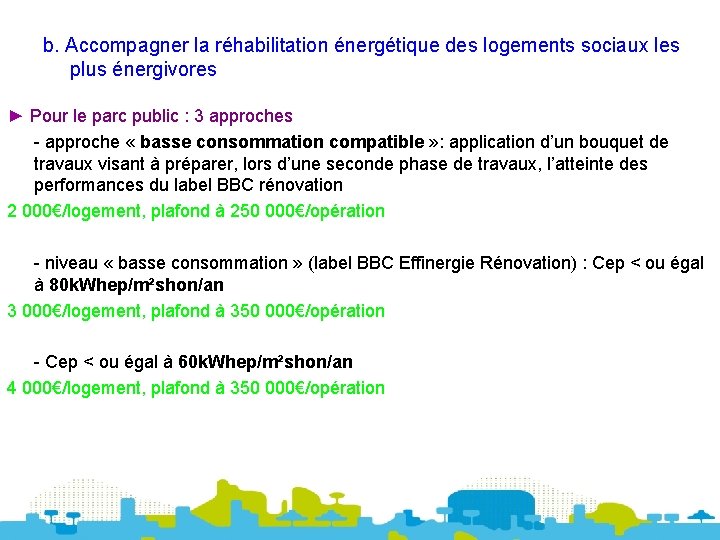 b. Accompagner la réhabilitation énergétique des logements sociaux les plus énergivores

► Pour le parc public : 3 approches

- approche « basse consommation compatible »: application d'un bouquet de travaux visant à préparer, lors d'une seconde phase de travaux, l'atteinte des performances du label BBC rénovation

2 000€/logement, plafond à 250 000€/opération

- niveau « basse consommation » (label BBC Effinergie Rénovation) : Cep < ou égal à 80kWhep/m²shon/an

3 000€/logement, plafond à 350 000€/opération

- Cep < ou égal à 60kWhep/m²shon/an

4 000€/logement, plafond à 350 000€/opération